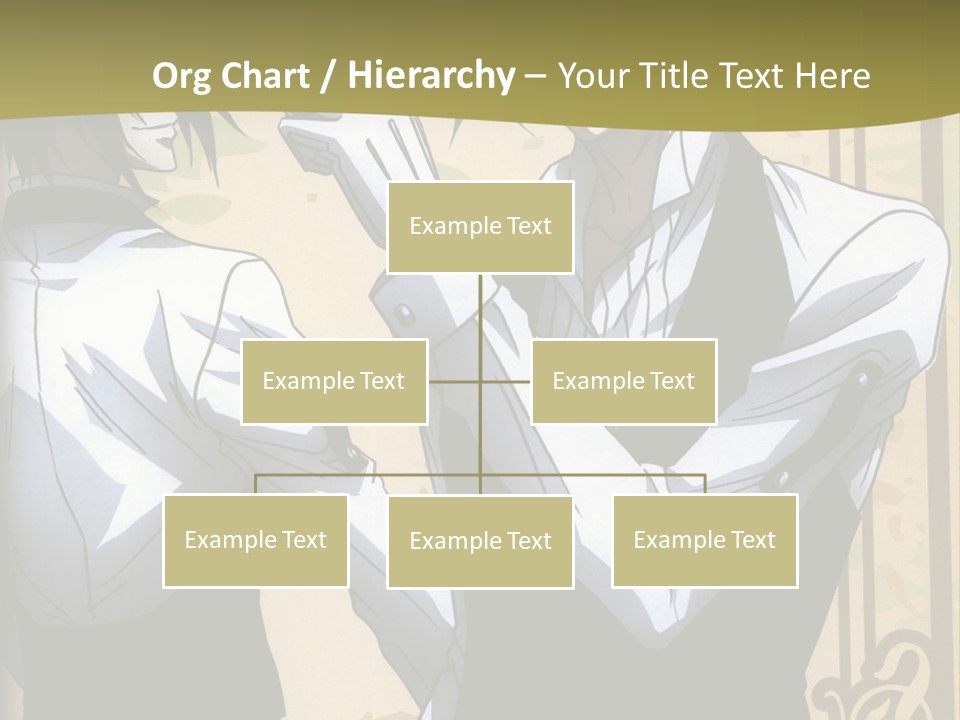 Org Chart / Hierarchy – Your Title Text Here

Example Text

Example Text

Example Text

Example Text

Example Text

Example Text